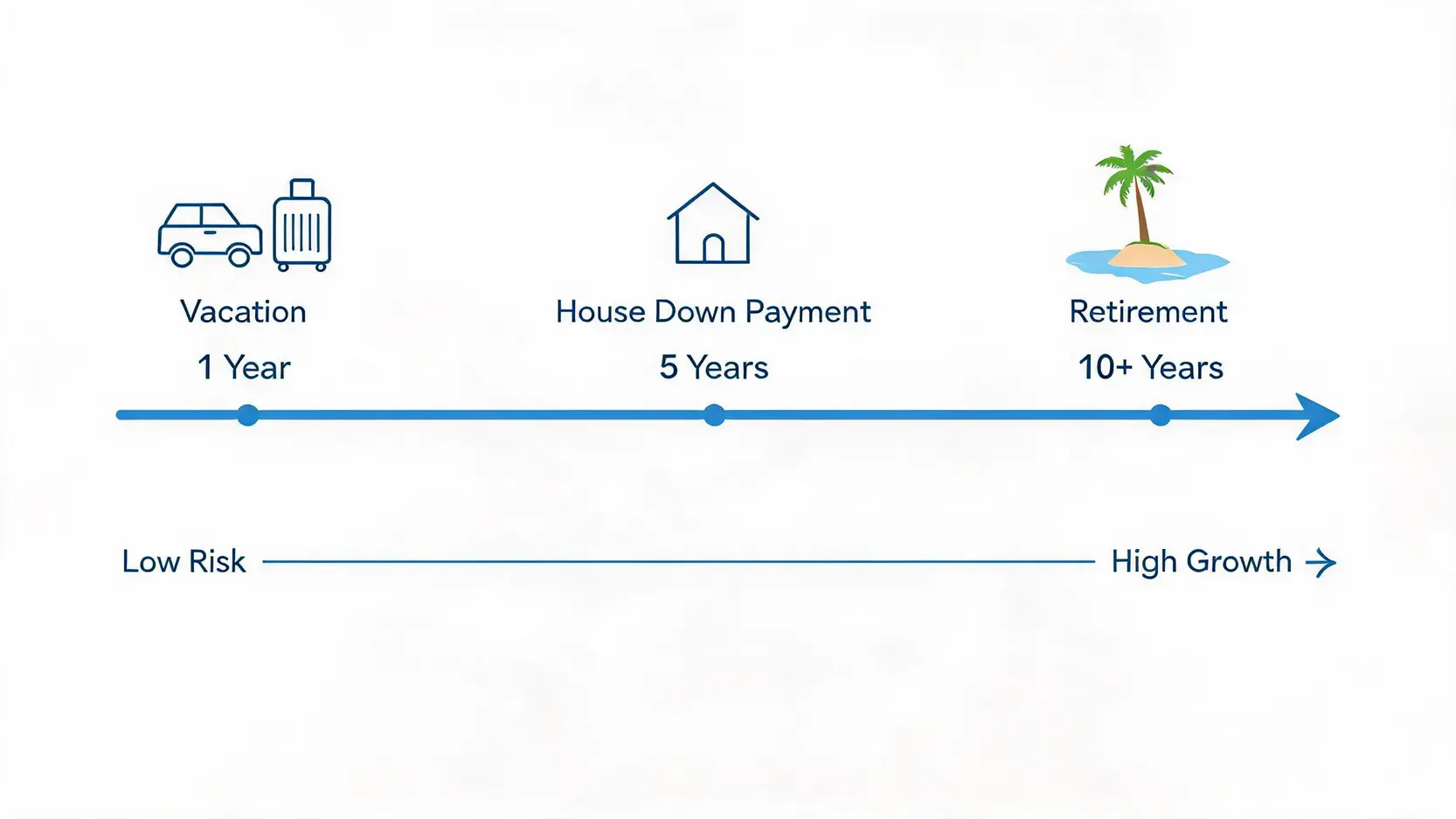 Vacation
1 Year

House Down Payment
5 Years

Retirement
10+ Years

Low Risk
High Growth